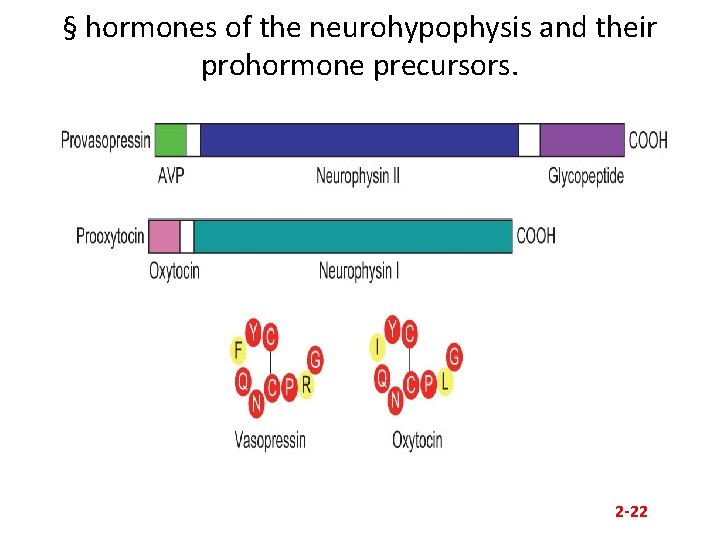 § hormones of the neurohypophysis and their prohormone precursors.

Provasopressin

COOH

AVP

Neurophysin II

Glycopeptide

Prooxytocin

COOH

Oxytocin

Neurophysin I

F Y C Q N C P R G

Vasopressin

I Y C Q N C P L G

Oxytocin

2-22